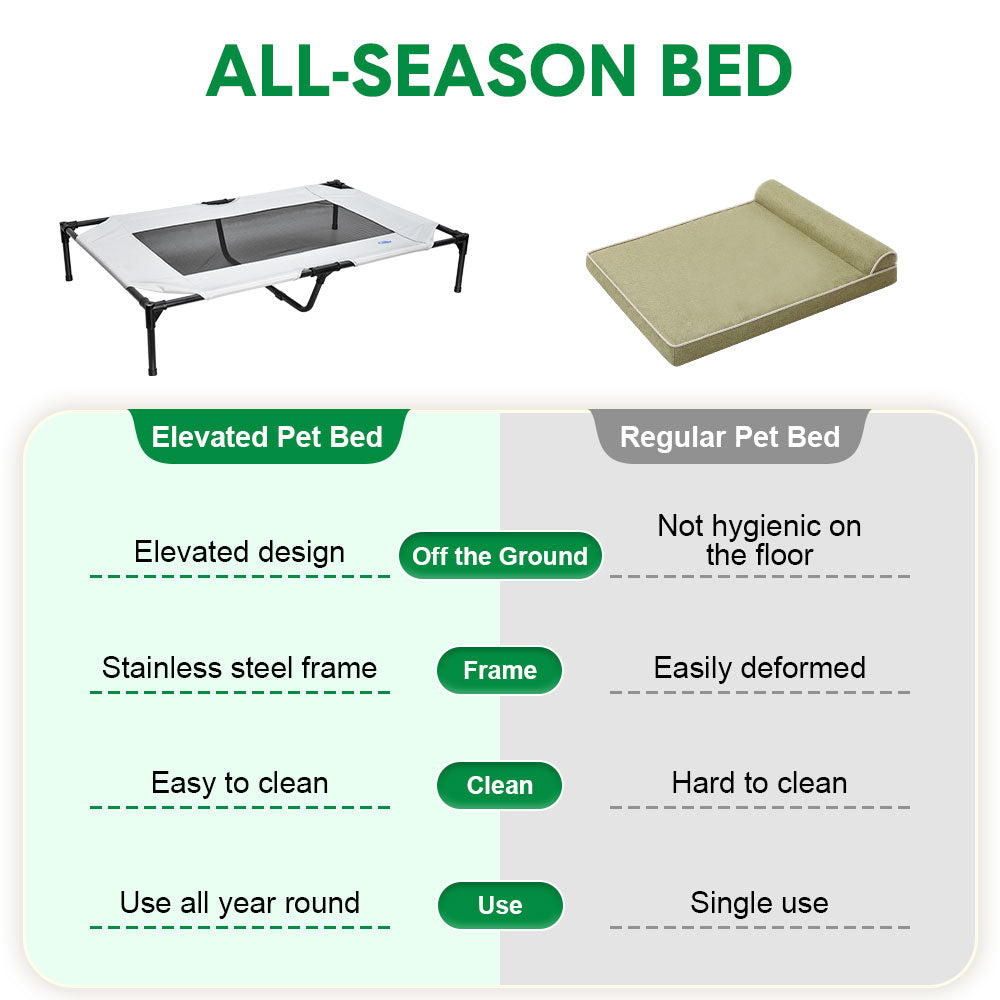 ALL-SEASON BED

| Elevated Pet Bed | | Regular Pet Bed |
|---|---|---|
| Elevated design | Off the Ground | Not hygienic on the floor |
| Stainless steel frame | Frame | Easily deformed |
| Easy to clean | Clean | Hard to clean |
| Use all year round | Use | Single use |